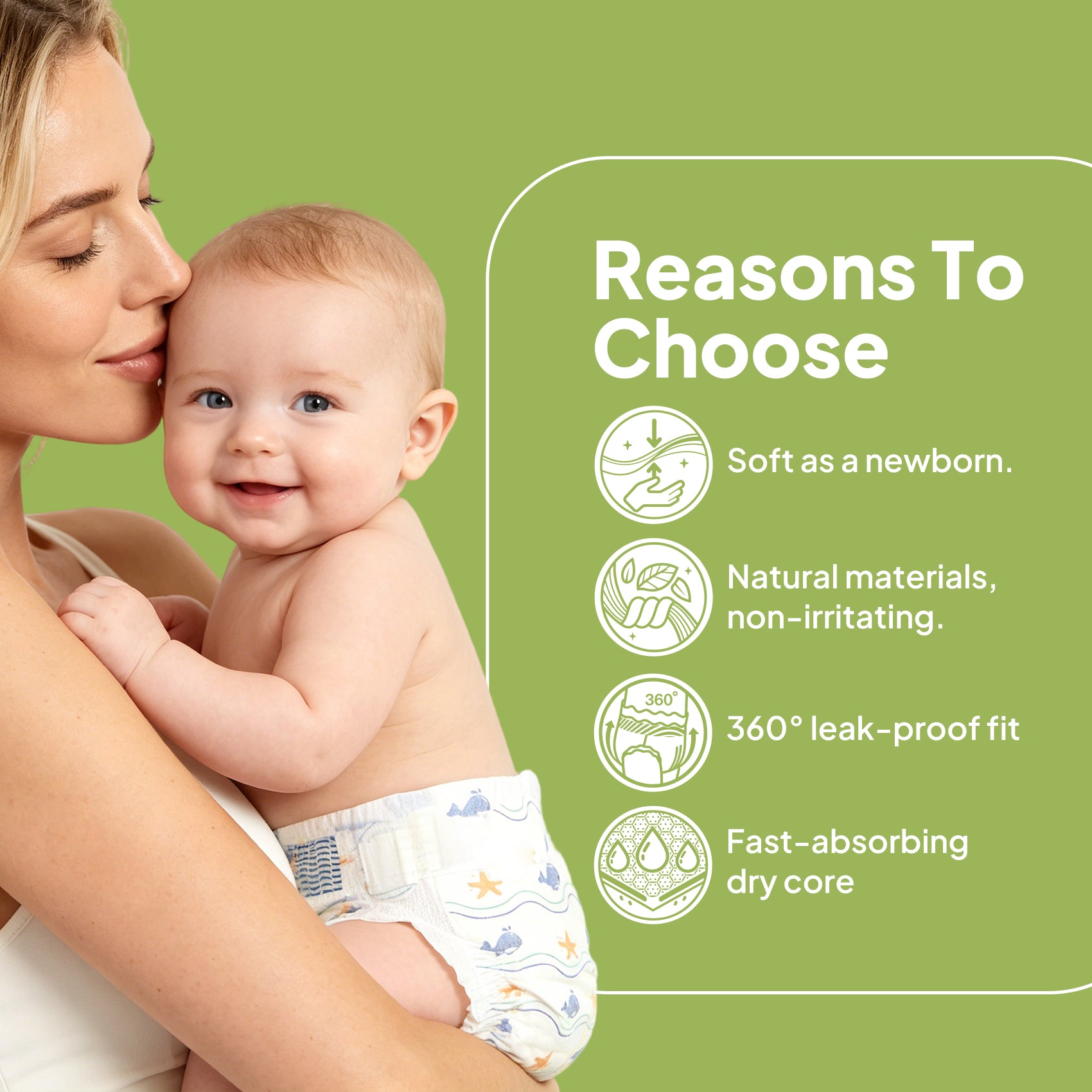 Reasons To Choose

Soft as a newborn.

Natural materials, non-irritating.

360°

360° leak-proof fit

Fast-absorbing dry core